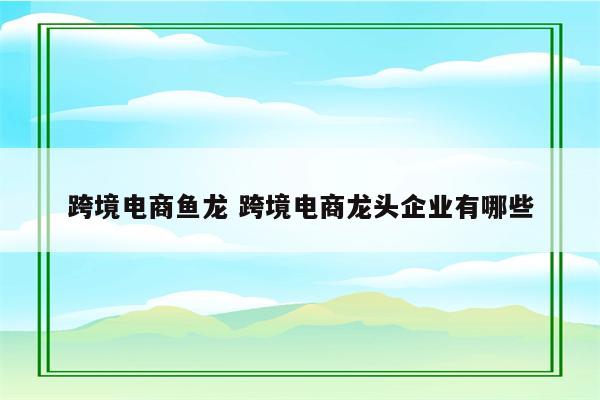 跨境电商鱼龙 跨境电商龙头企业有哪些